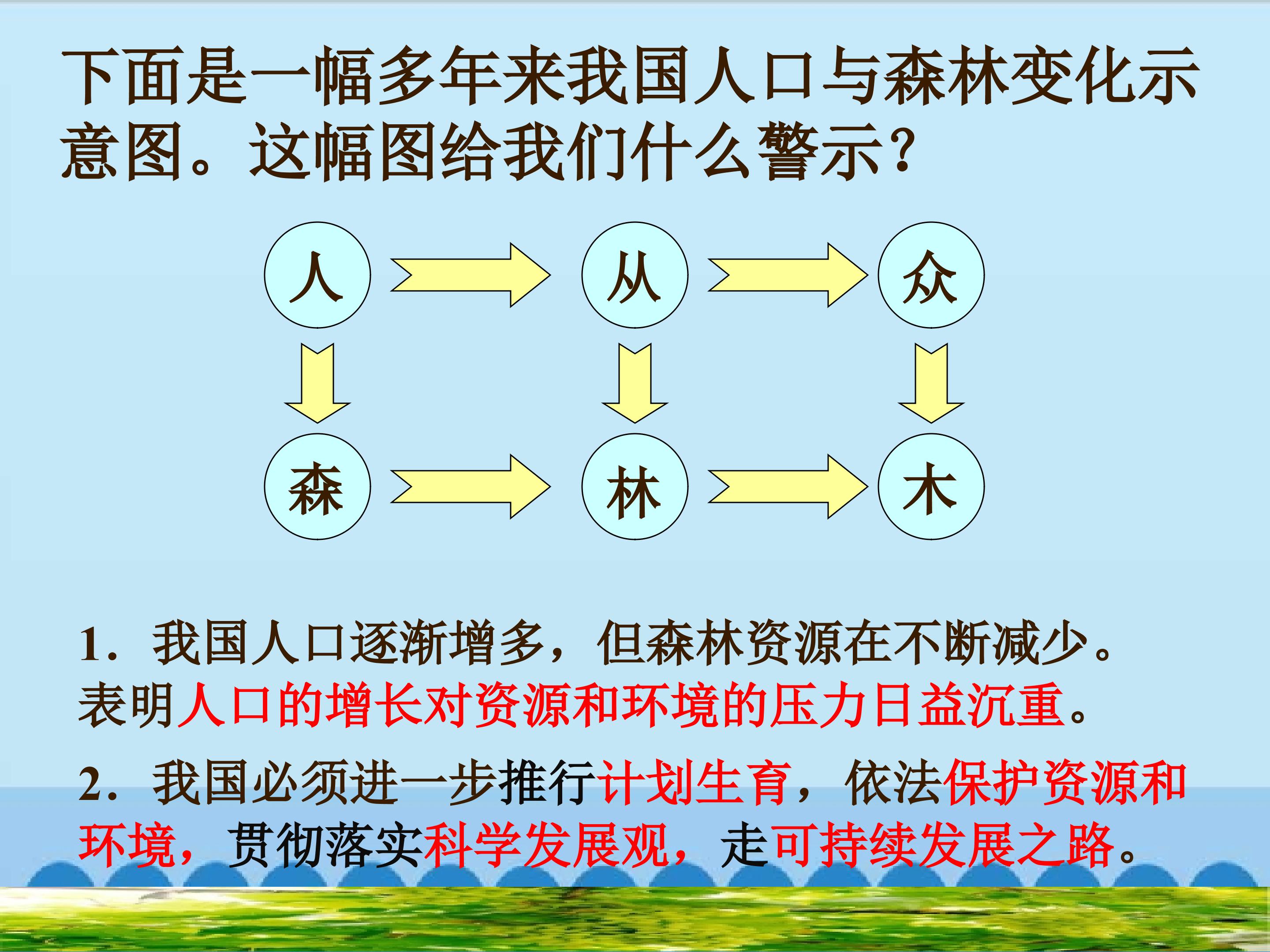 下面是一幅多年来我国人口与森林变化示意图。这幅图给我们什么警示?

人 从 众

森 林 木

1. 我国人口逐渐增多，但森林资源在不断减少。表明人口的增长对资源和环境的压力日益沉重。

2. 我国必须进一步推行计划生育，依法保护资源和环境，贯彻落实科学发展观，走可持续发展之路。